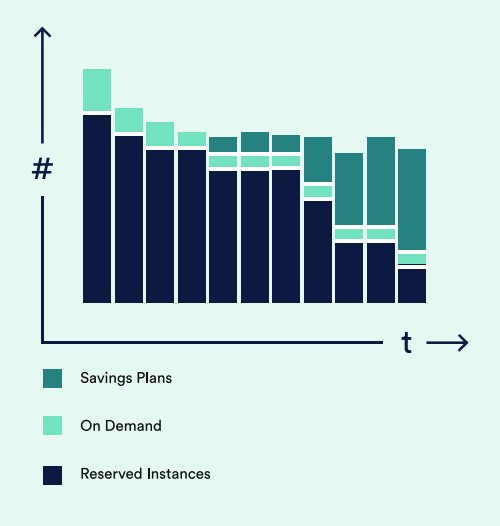 #

t

Savings Plans

On Demand

Reserved Instances